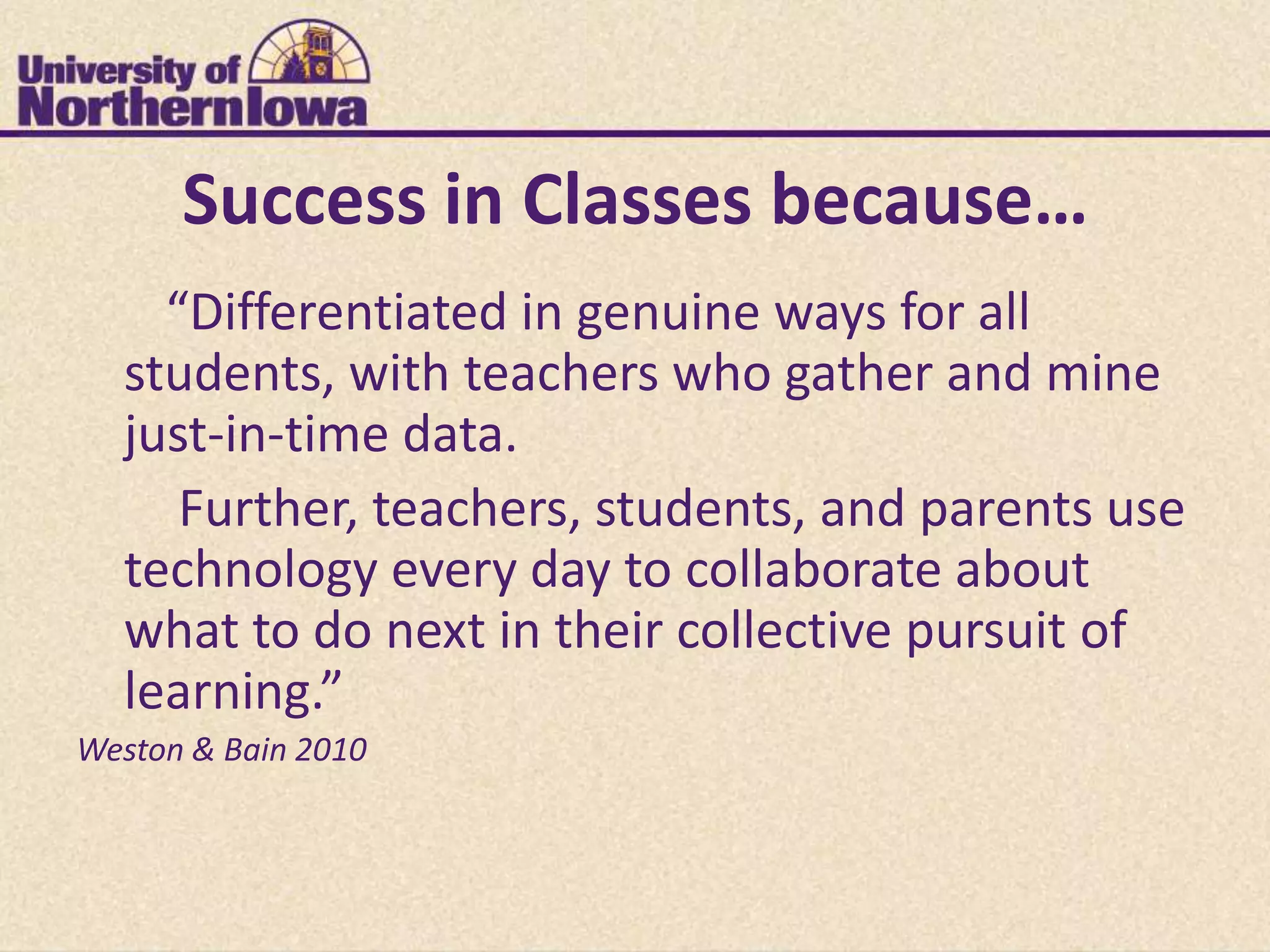 University of Northern Iowa

Success in Classes because…

“Differentiated in genuine ways for all students, with teachers who gather and mine just-in-time data.

Further, teachers, students, and parents use technology every day to collaborate about what to do next in their collective pursuit of learning.”

Weston & Bain 2010